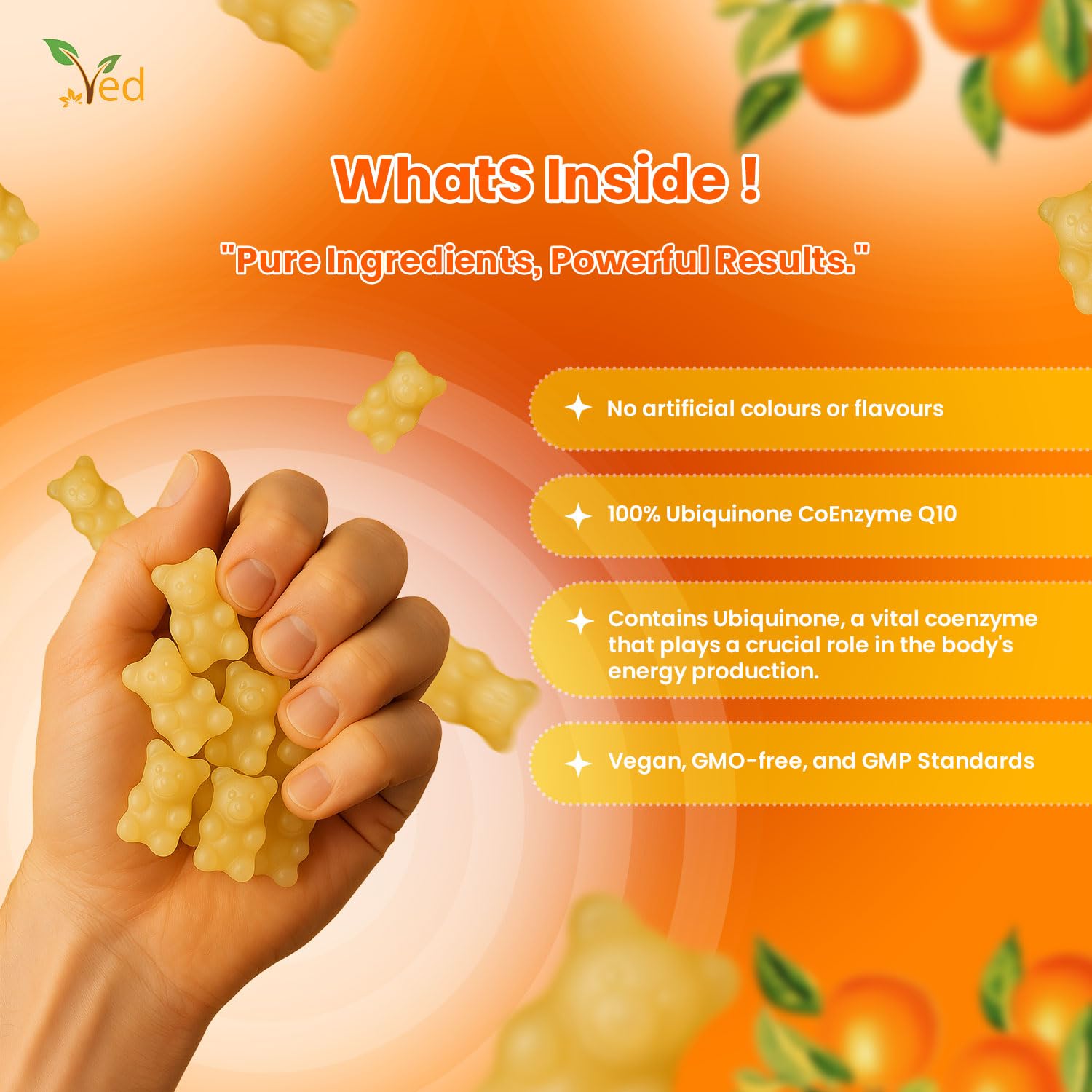 Ved

WhatS Inside !

"Pure Ingredients, Powerful Results."

No artificial colours or flavours

100% Ubiquinone CoEnzyme Q10

Contains Ubiquinone, a vital coenzyme that plays a crucial role in the body's energy production.

Vegan, GMO-free, and GMP Standards